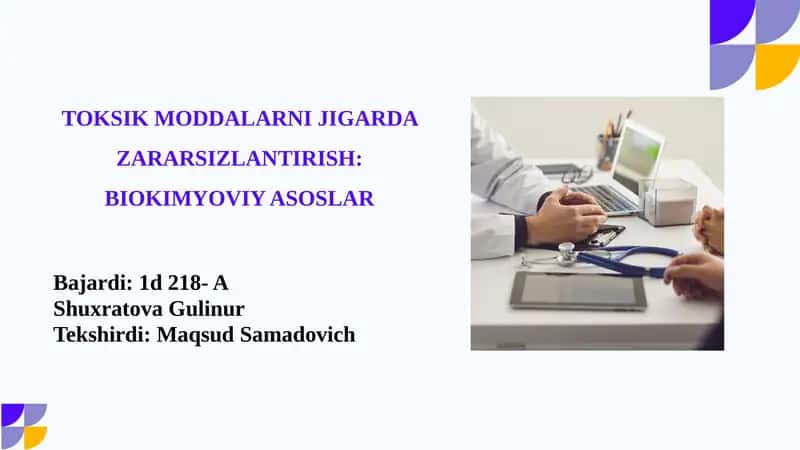 TOKSIK MODDALARNI JIGARDA ZARARSIZLANTIRISH: BIOKIMYOVIY ASOSLAR

Bajardi: 1d 218- A
Shuxratova Gulinur
Tekshirdi: Maqsud Samadovich